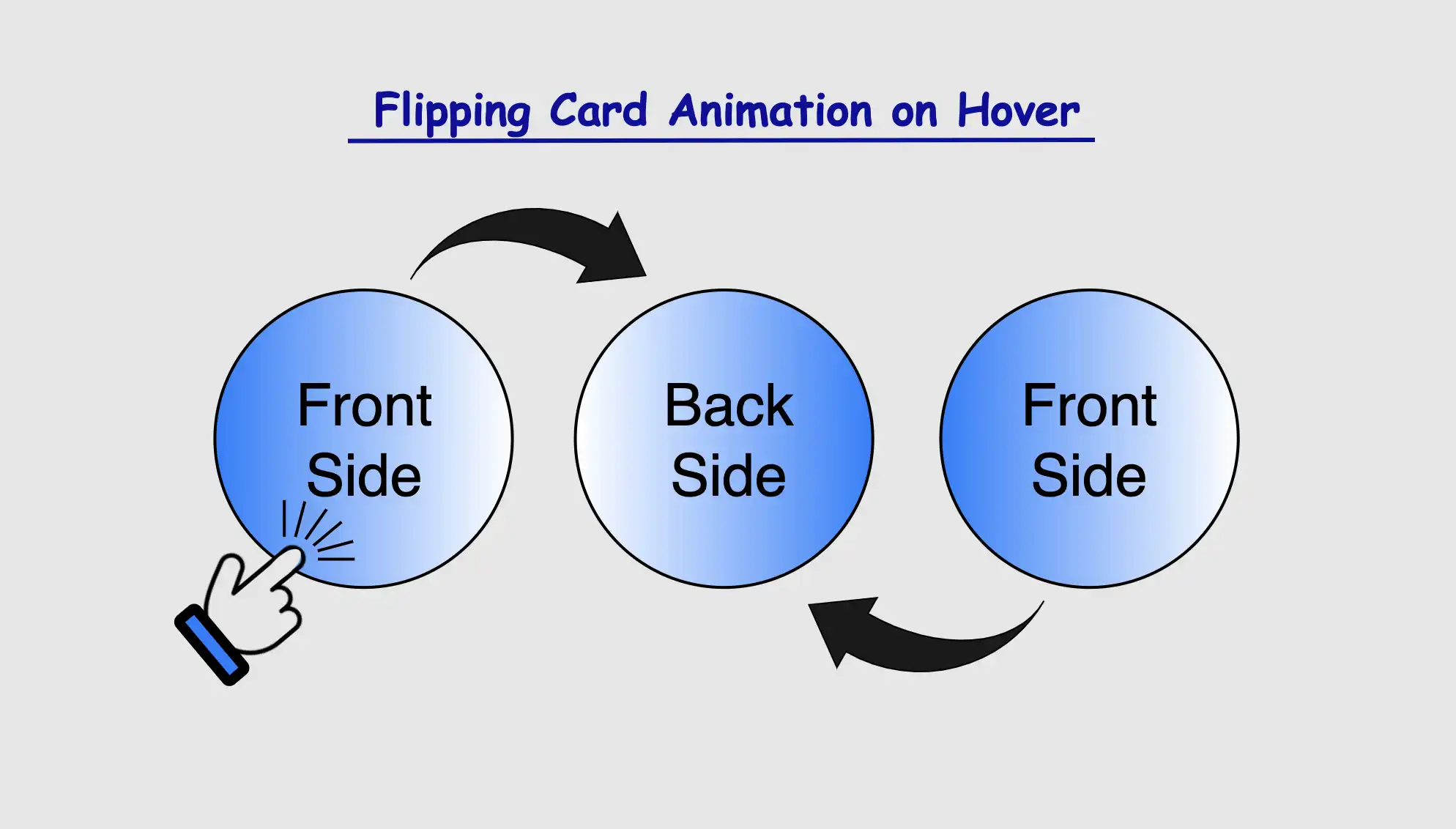 Flipping Card Animation on Hover

Front Side

Back Side

Front Side